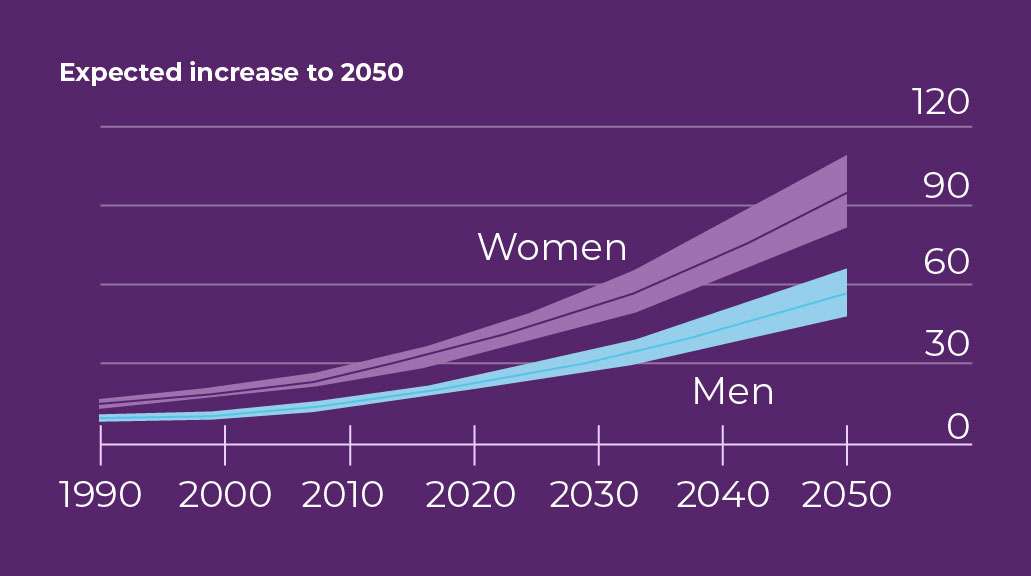 Expected increase to 2050

120
90
60
30
0

Women
Men

1990
2000
2010
2020
2030
2040
2050